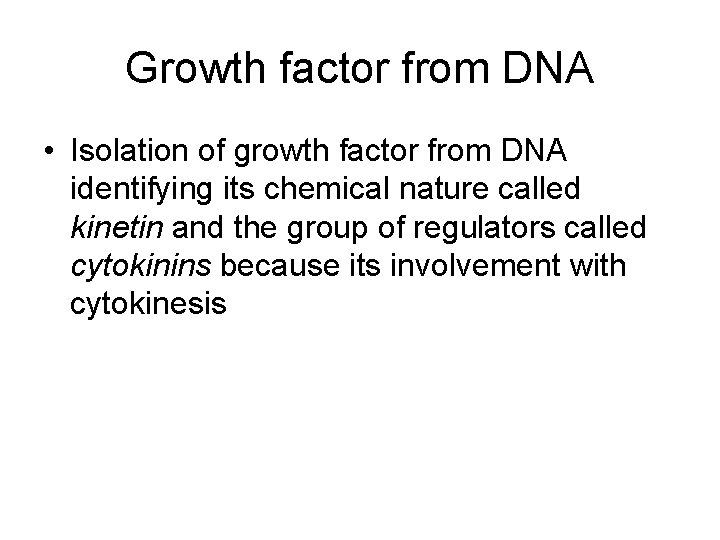 Growth factor from DNA

• Isolation of growth factor from DNA identifying its chemical nature called kinetin and the group of regulators called cytokinins because its involvement with cytokinesis